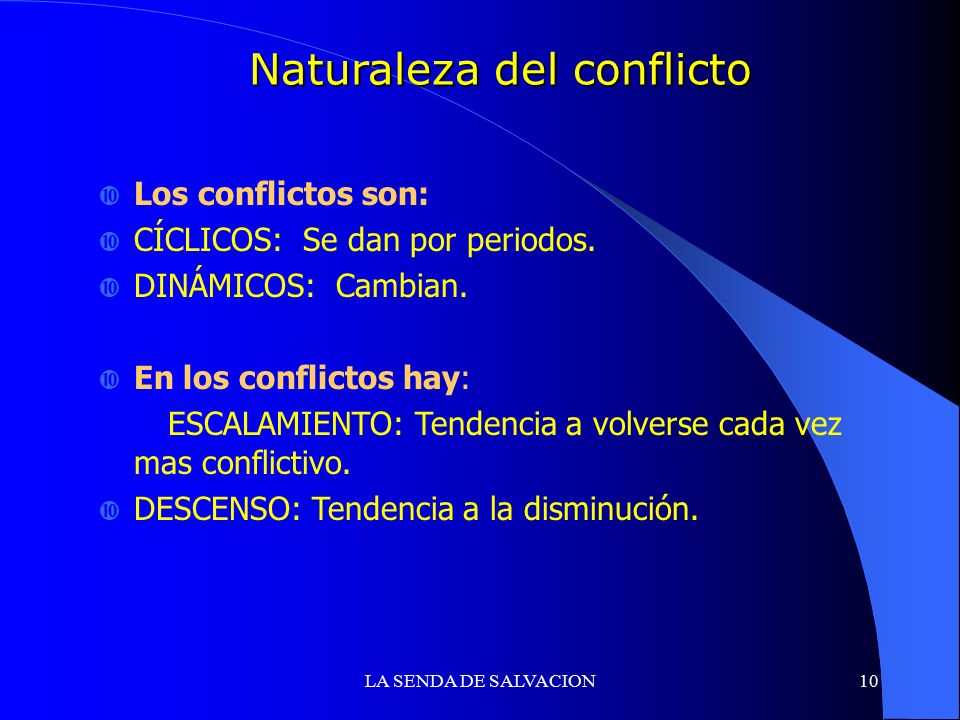 Naturaleza del conflicto

Los conflictos son:
CÍCLICOS: Se dan por periodos.
DINÁMICOS: Cambian.

En los conflictos hay:
ESCALAMIENTO: Tendencia a volverse cada vez mas conflictivo.
DESCENSO: Tendencia a la disminución.

LA SENDA DE SALVACION

10